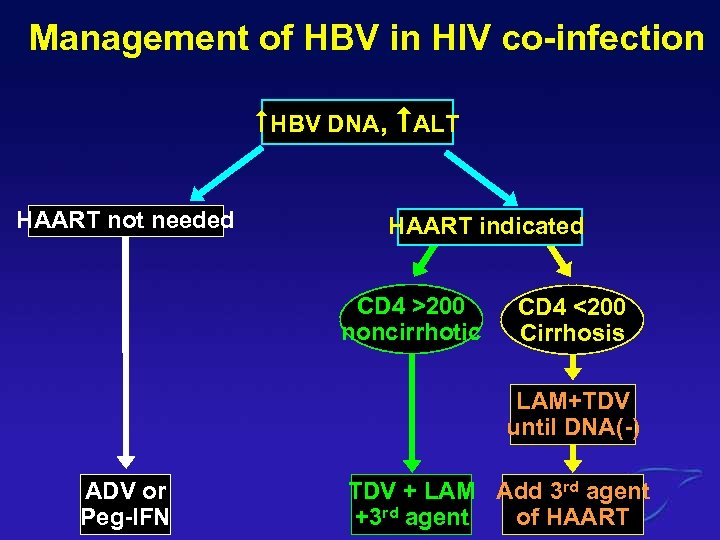 Management of HBV in HIV co-infection

↑HBV DNA, ↑ALT

HAART not needed

HAART indicated

CD4 >200 noncirrhotic

CD4 <200 Cirrhosis

LAM+TDV until DNA(-)

ADV or Peg-IFN

TDV + LAM +3$^{rd}$ agent

Add 3$^{rd}$ agent of HAART